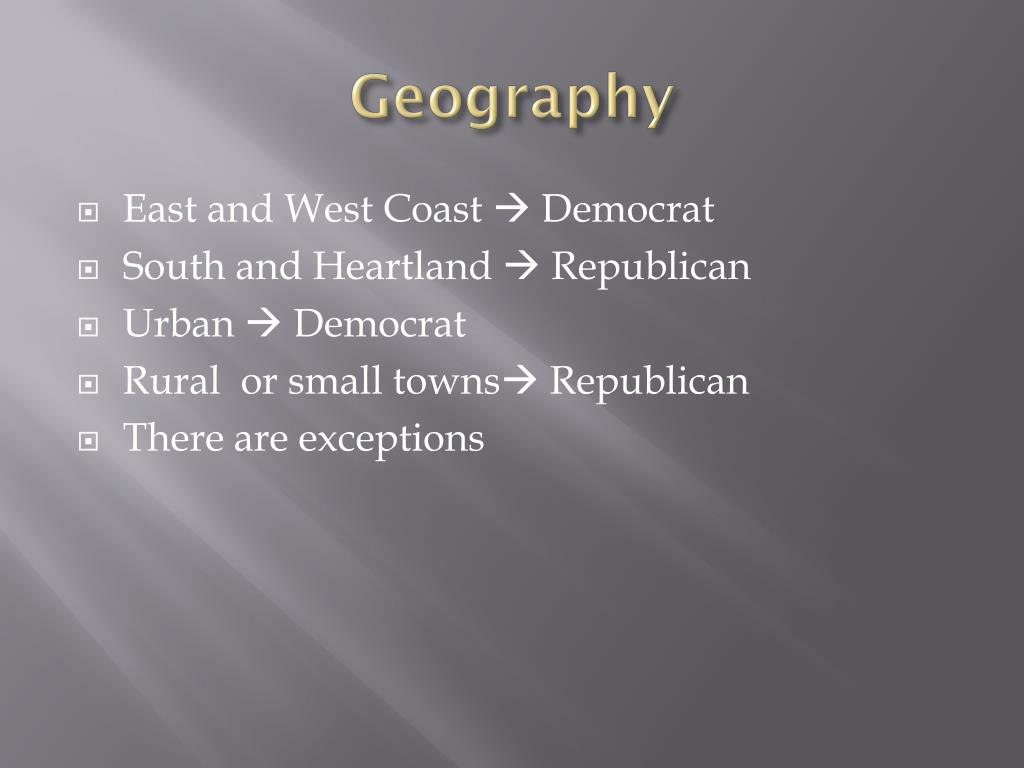 Geography

East and West Coast → Democrat
South and Heartland → Republican
Urban → Democrat
Rural or small towns→ Republican
There are exceptions